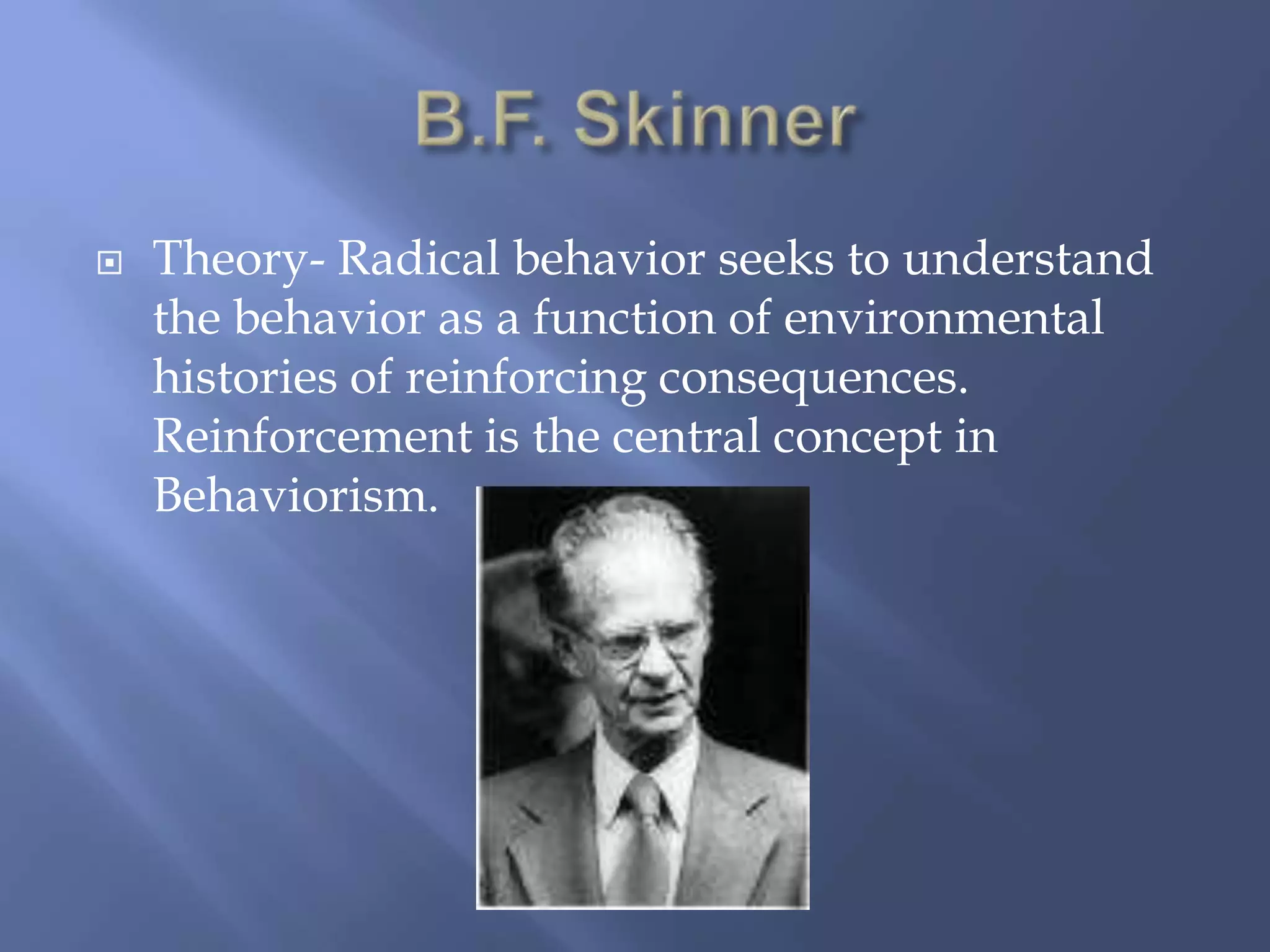 B.F. Skinner

Theory- Radical behavior seeks to understand the behavior as a function of environmental histories of reinforcing consequences. Reinforcement is the central concept in Behaviorism.